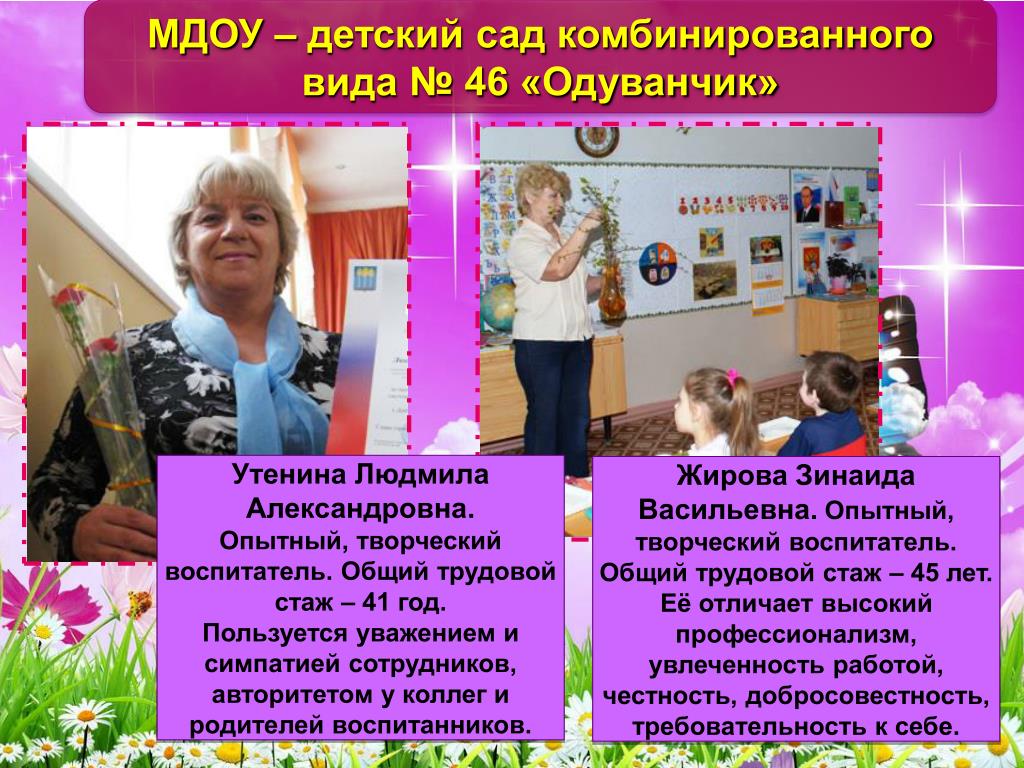 МДОУ – детский сад комбинированного вида № 46 «Одуванчик»

Утенина Людмила Александровна. Опытный, творческий воспитатель. Общий трудовой стаж – 41 год. Пользуется уважением и симпатией сотрудников, авторитетом у коллег и родителей воспитанников.

Жирова Зинаида Васильевна. Опытный, творческий воспитатель. Общий трудовой стаж – 45 лет. Её отличает высокий профессионализм, увлеченность работой, честность, добросовестность, требовательность к себе.